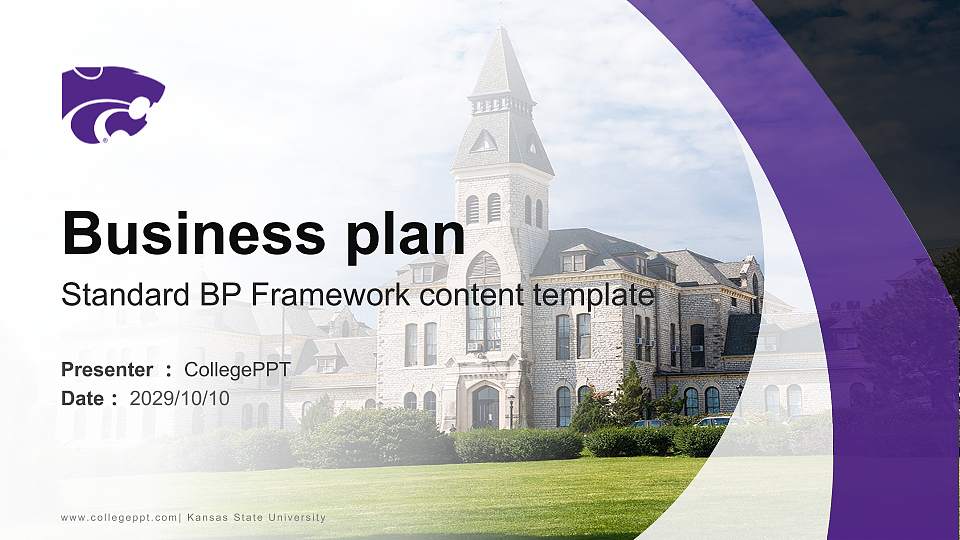 Business plan

Standard BP Framework content template

Presenter : CollegePPT
Date : 2029/10/10

www.collegeppt.com| Kansas State University